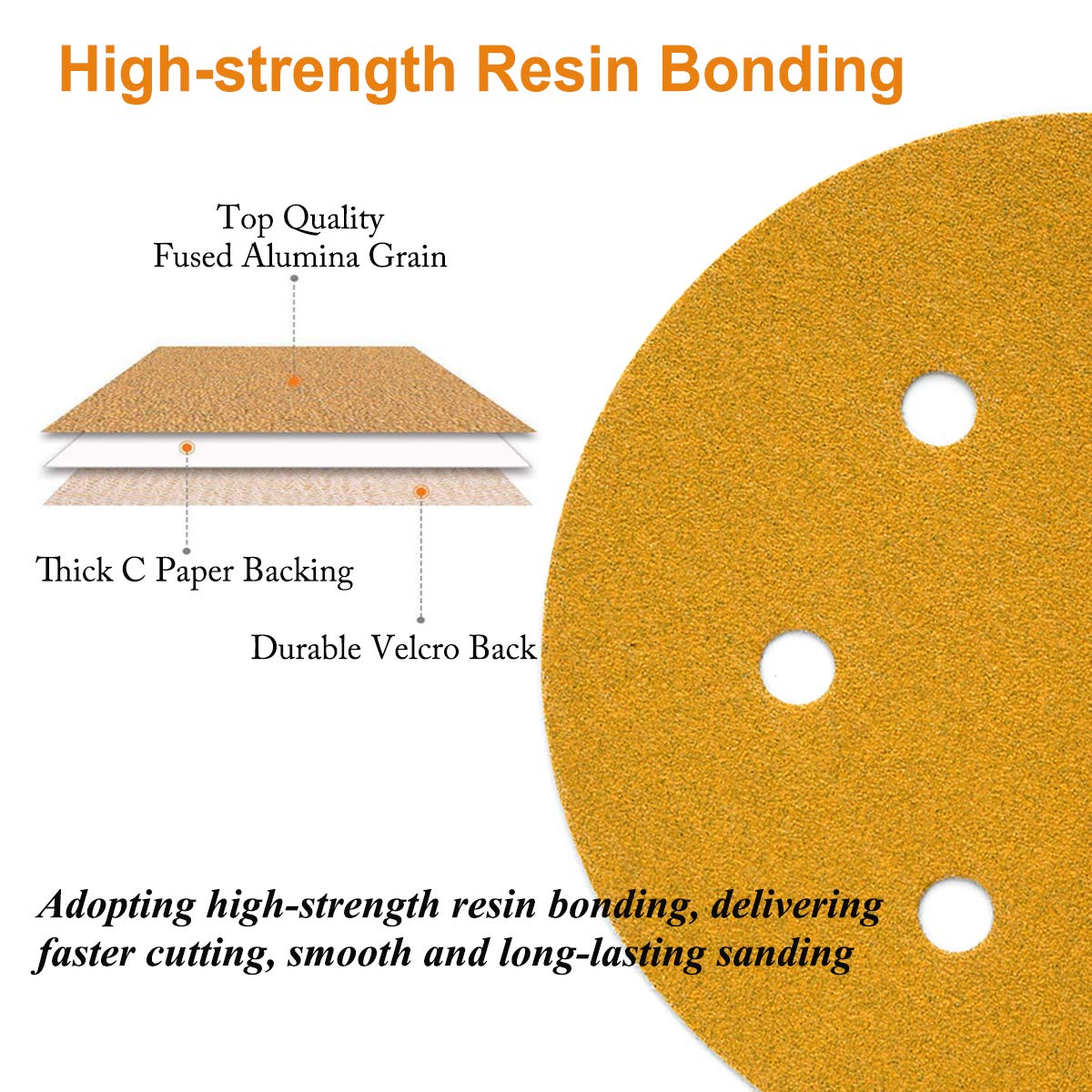 High-strength Resin Bonding

Top Quality
Fused Alumina Grain

Thick C Paper Backing

Durable Velcro Back

Adopting high-strength resin bonding, delivering faster cutting, smooth and long-lasting sanding